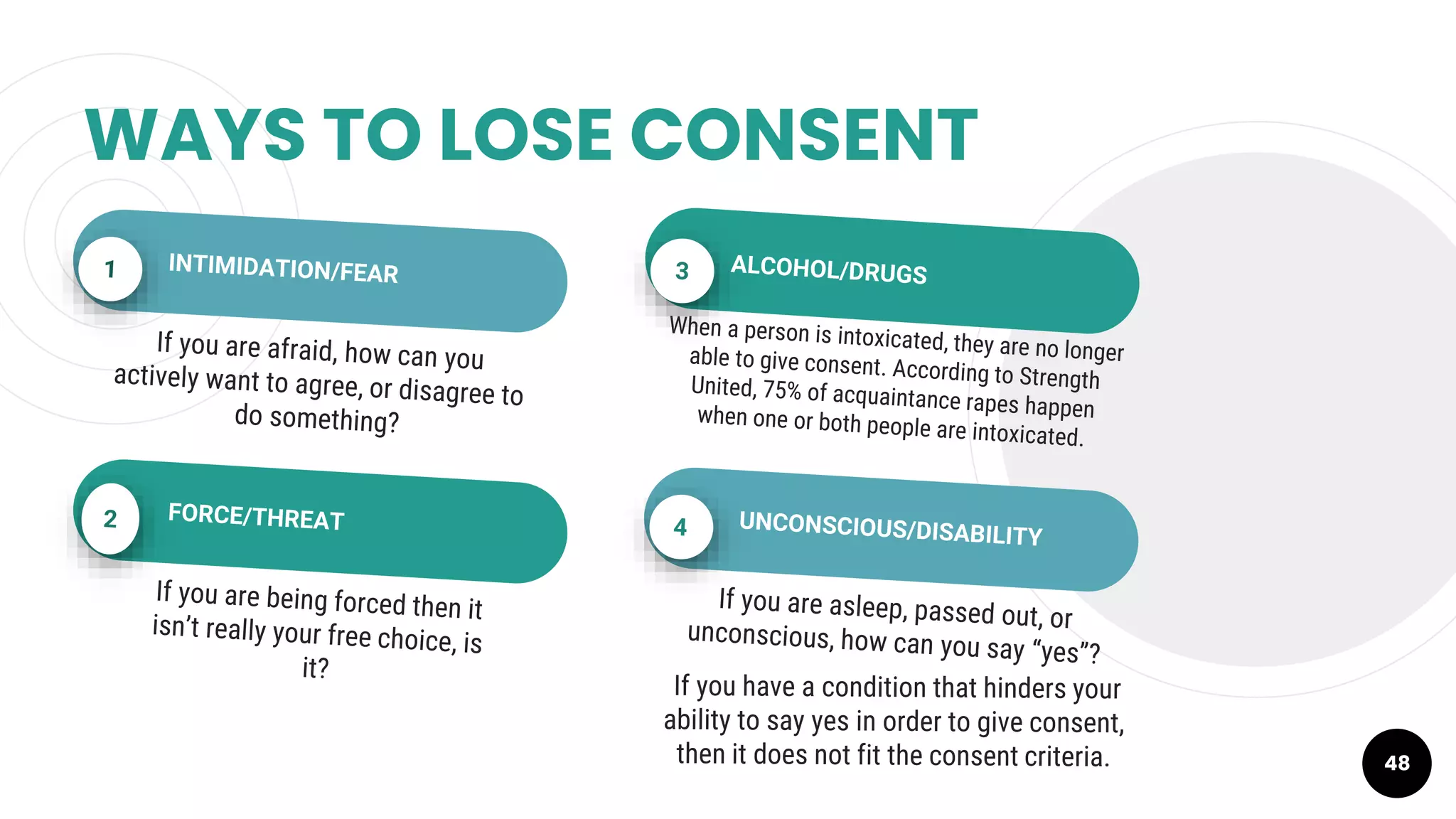 WAYS TO LOSE CONSENT

1 INTIMIDATION/FEAR

If you are afraid, how can you actively want to agree, or disagree to do something?

2 FORCE/THREAT

If you are being forced then it isn't really your free choice, is it?

3 ALCOHOL/DRUGS

When a person is intoxicated, they are no longer able to give consent. According to Strength United, 75% of acquaintance rapes happen when one or both people are intoxicated.

4 UNCONSCIOUS/DISABILITY

If you are asleep, passed out, or unconscious, how can you say "yes"?

If you have a condition that hinders your ability to say yes in order to give consent, then it does not fit the consent criteria.

48